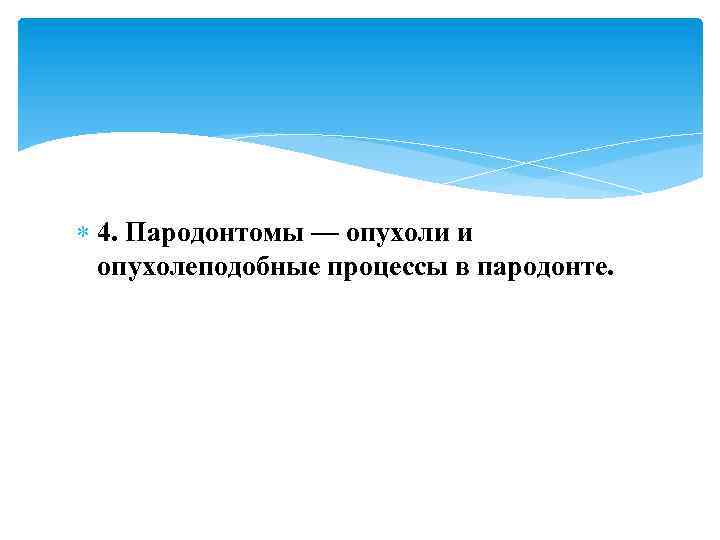 4. Пародонтомы — опухоли и опухолеподобные процессы в пародонте.